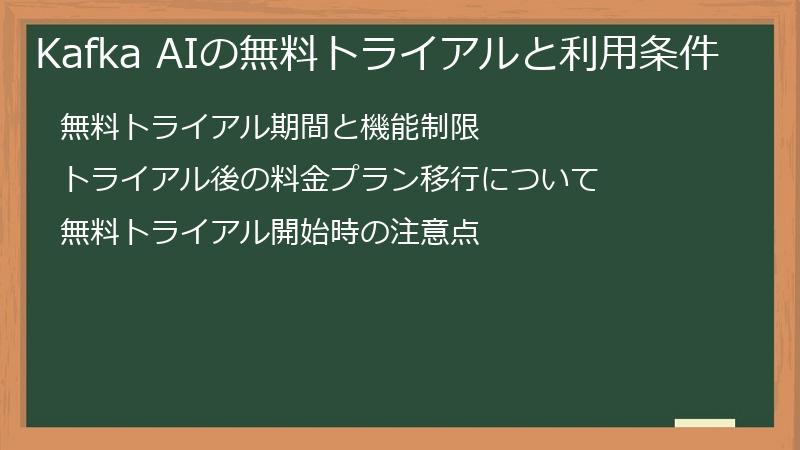 Kafka AIの無料トライアルと利用条件

無料トライアル期間と機能制限

トライアル後の料金プラン移行について

無料トライアル開始時の注意点